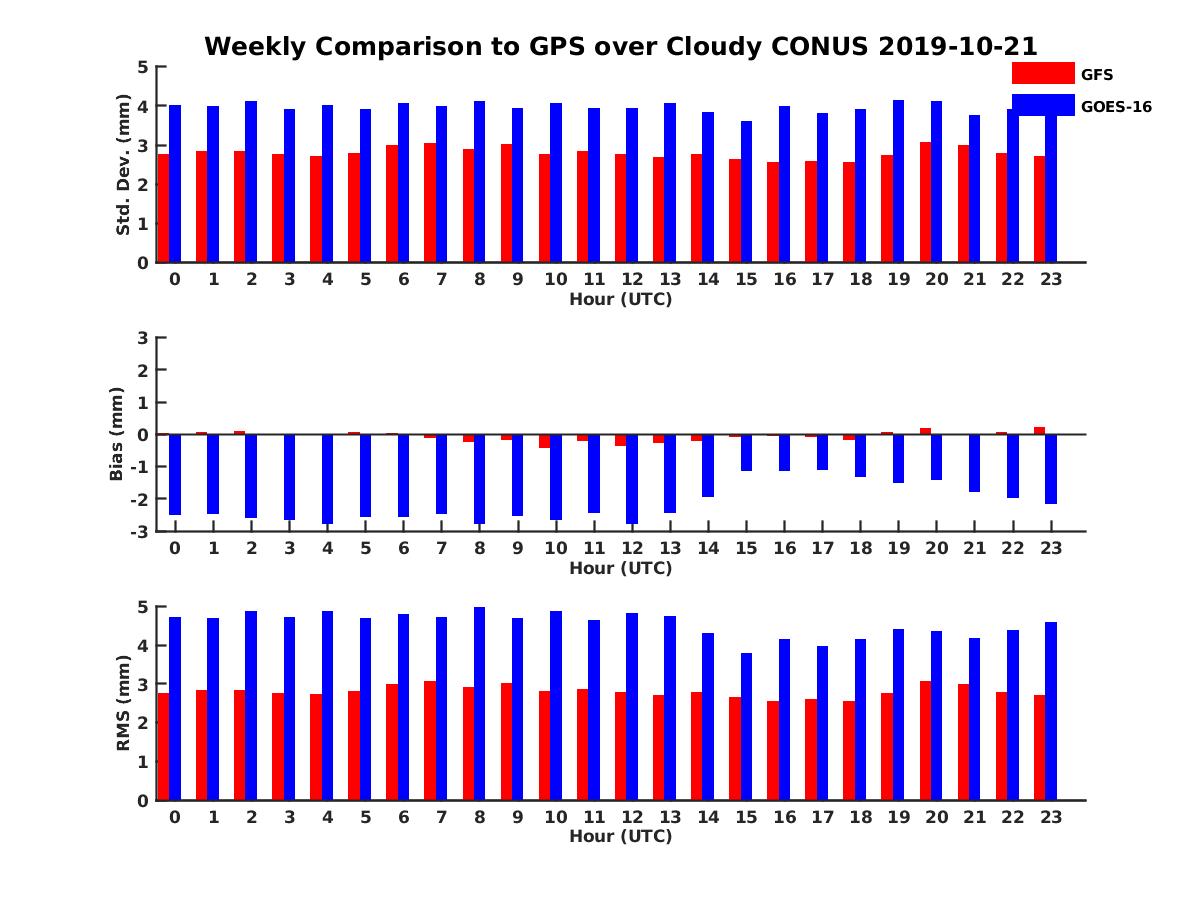 Weekly Comparison to GPS over Cloudy CONUS 2019-10-21

GFS
GOES-16

Std. Dev. (mm)
5
4
3
2
1
0
0 1 2 3 4 5 6 7 8 9 10 11 12 13 14 15 16 17 18 19 20 21 22 23
Hour (UTC)

Bias (mm)
3
2
1
0
-1
-2
-3
0 1 2 3 4 5 6 7 8 9 10 11 12 13 14 15 16 17 18 19 20 21 22 23
Hour (UTC)

RMS (mm)
5
4
3
2
1
0
0 1 2 3 4 5 6 7 8 9 10 11 12 13 14 15 16 17 18 19 20 21 22 23
Hour (UTC)